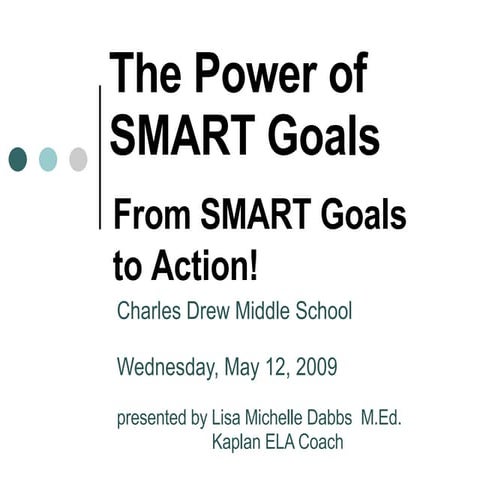 The Power of SMART Goals

From SMART Goals to Action!

Charles Drew Middle School

Wednesday, May 12, 2009

presented by Lisa Michelle Dabbs M.Ed.
Kaplan ELA Coach